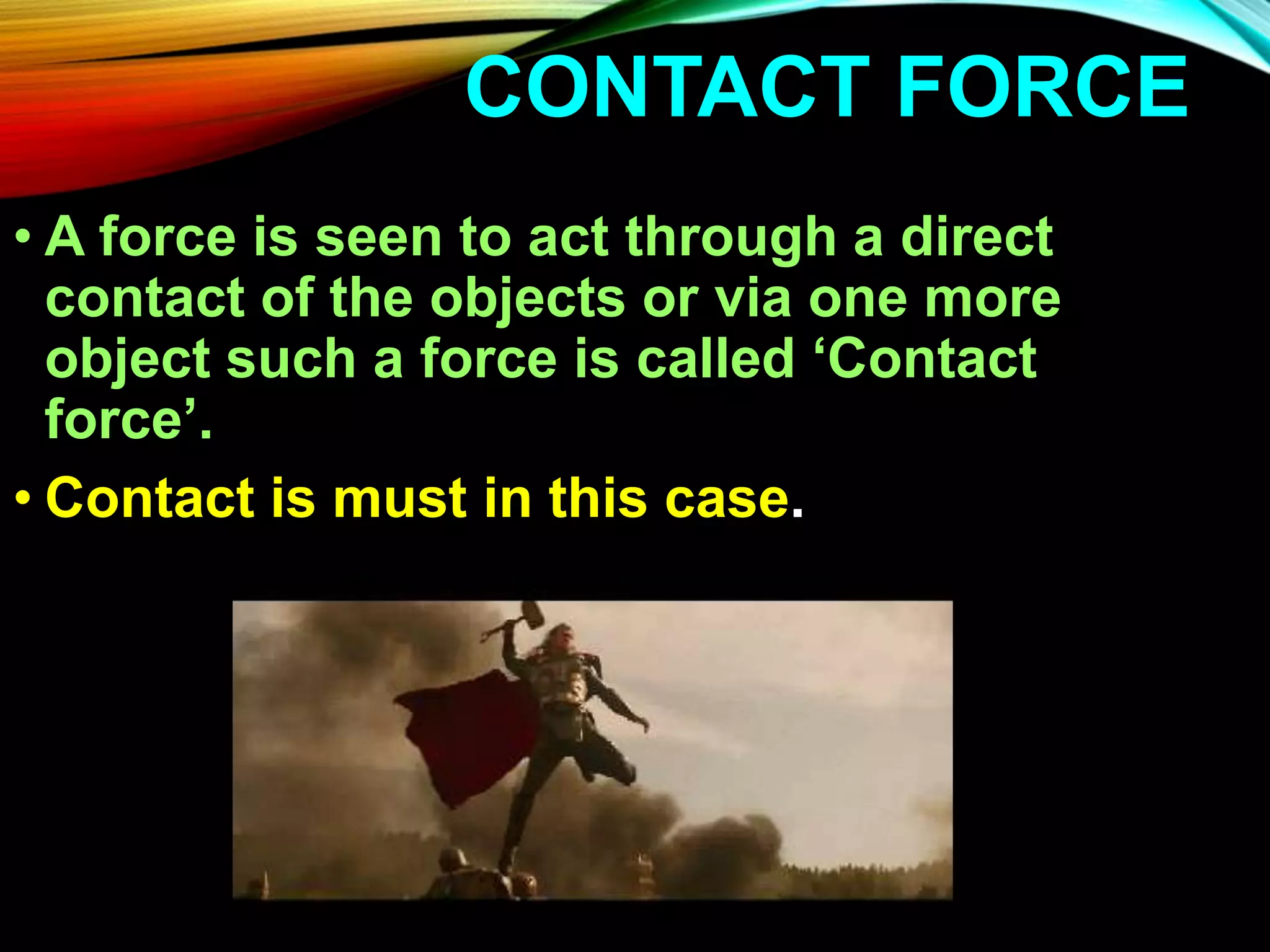 CONTACT FORCE

• A force is seen to act through a direct contact of the objects or via one more object such a force is called ‘Contact force’.

• Contact is must in this case.